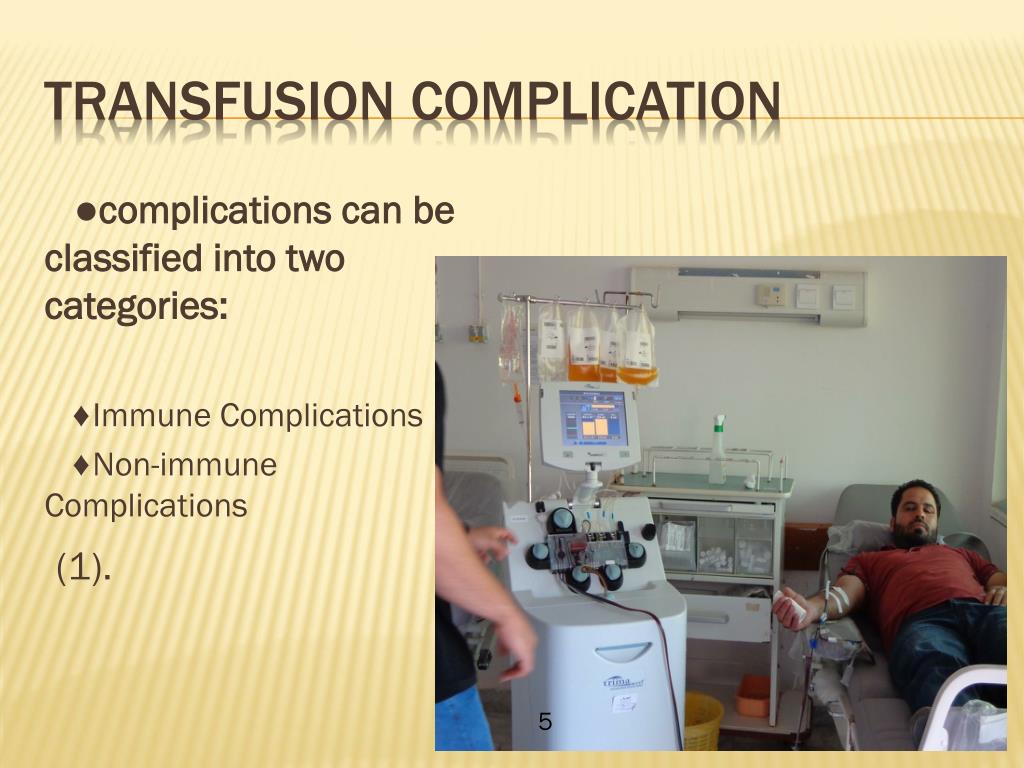 TRANSFUSION COMPLICATION

●complications can be classified into two categories:

♦Immune Complications

♦Non-immune Complications

(1).

trima

5